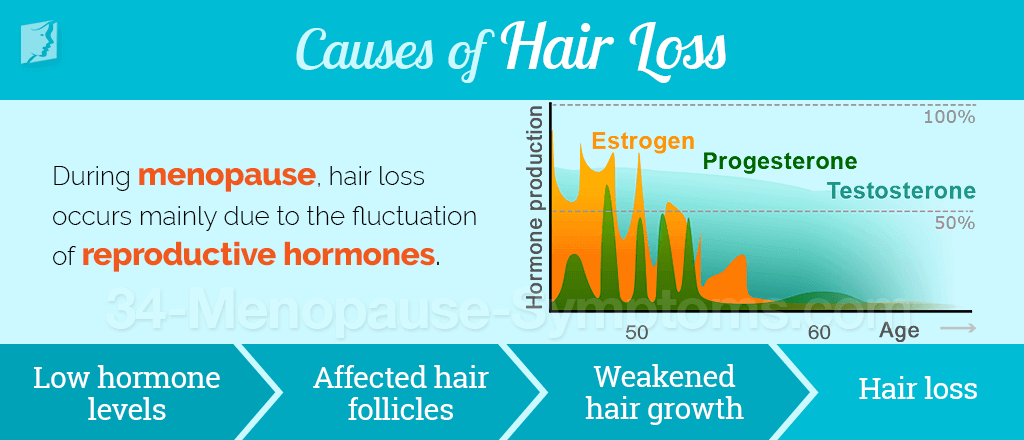 Causes of Hair Loss

During menopause, hair loss occurs mainly due to the fluctuation of reproductive hormones.

Hormone production
100%
50%
Estrogen
Progesterone
Testosterone
50
60
Age

34-Menopause-Symptoms.com

Low hormone levels

Affected hair follicles

Weakened hair growth

Hair loss